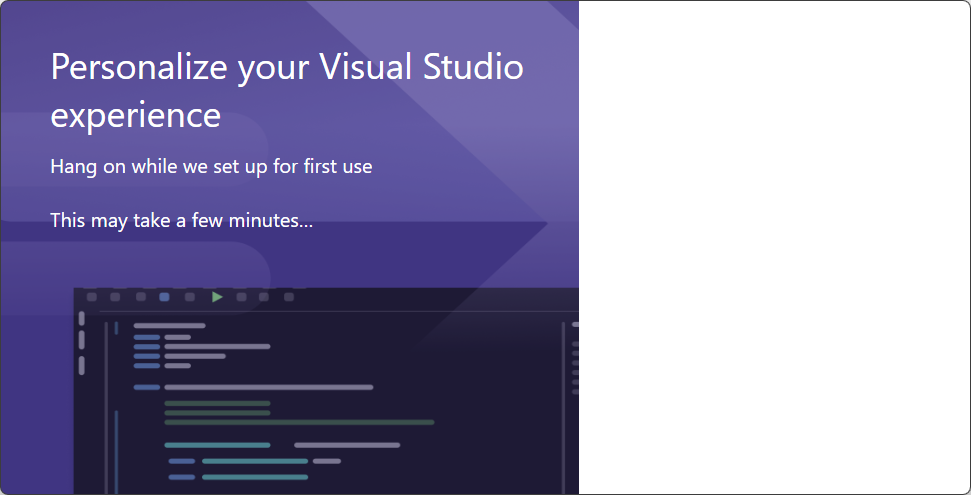 Personalize your Visual Studio experience

Hang on while we set up for first use

This may take a few minutes...